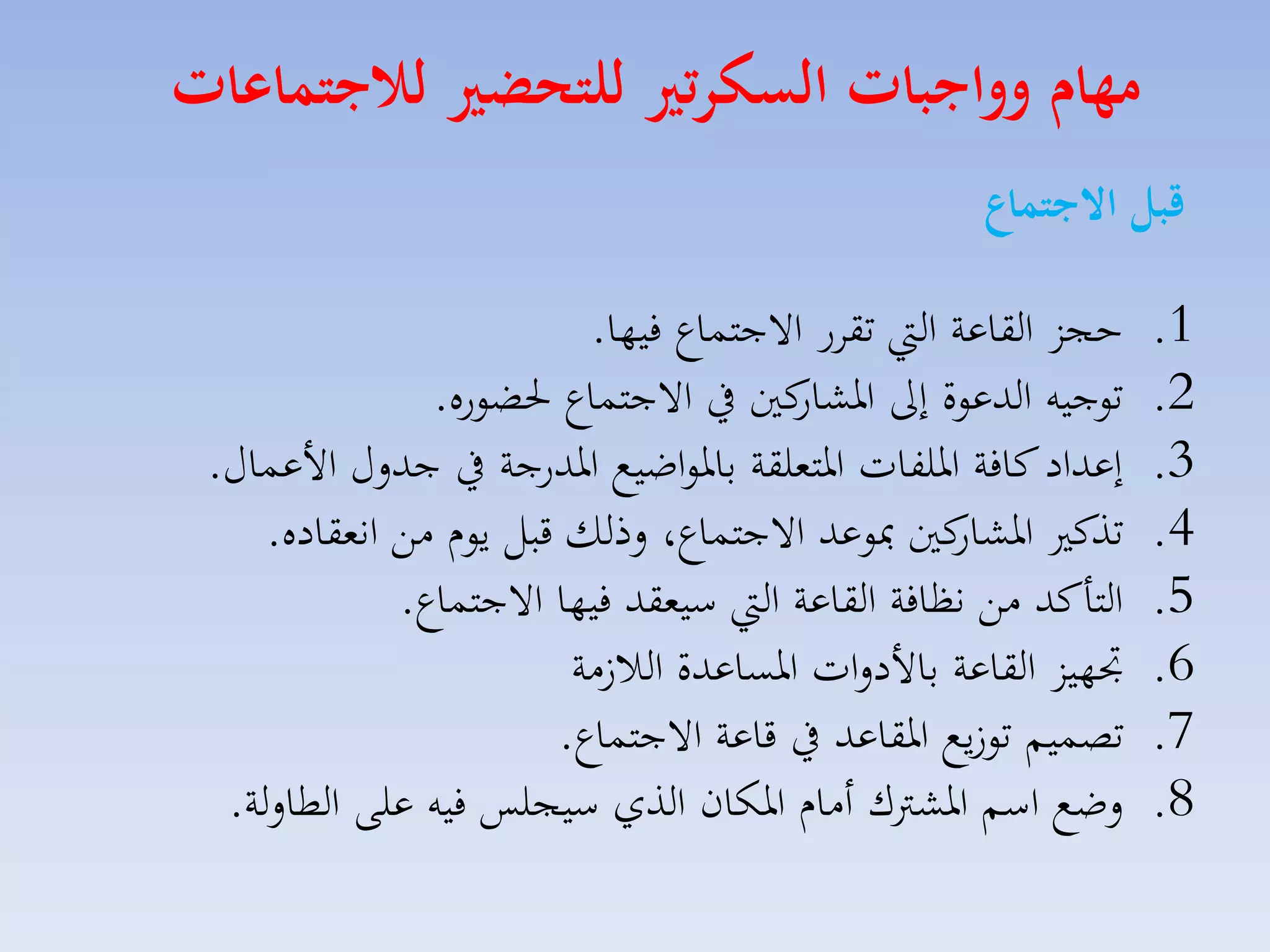 مهام وواجبات السكرتير للتحضير للاجتماعات

قبل الاجتماع

1. حجز القاعة التي تقرر الاجتماع فيها.
2. توجيه الدعوة إلى المشاركين في الاجتماع لحضوره.
3. إعداد كافة الملفات المتعلقة بالمواضيع المدرجة في جدول الأعمال.
4. تذكير المشاركين بموعد الاجتماع، وذلك قبل يوم من انعقاده.
5. التأكد من نظافة القاعة التي سيعقد فيها الاجتماع.
6. تجهيز القاعة بالأدوات المساعدة اللازمة
7. تصميم توزيع المقاعد في قاعة الاجتماع.
8. وضع اسم المشترك أمام المكان الذي سيجلس فيه على الطاولة.